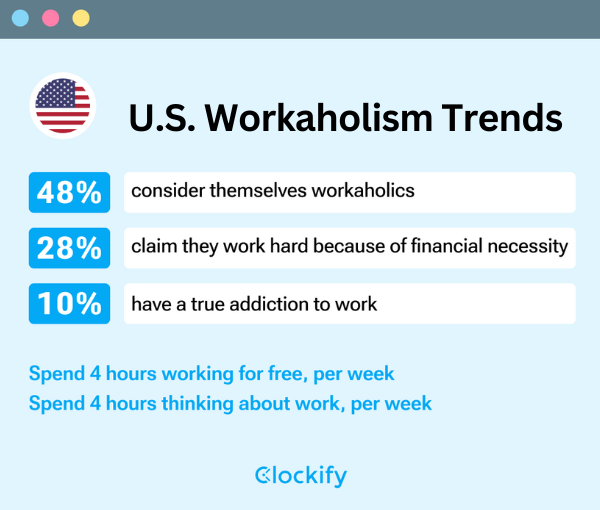 U.S. Workaholism Trends

48% consider themselves workaholics

28% claim they work hard because of financial necessity

10% have a true addiction to work

Spend 4 hours working for free, per week

Spend 4 hours thinking about work, per week

Clockify